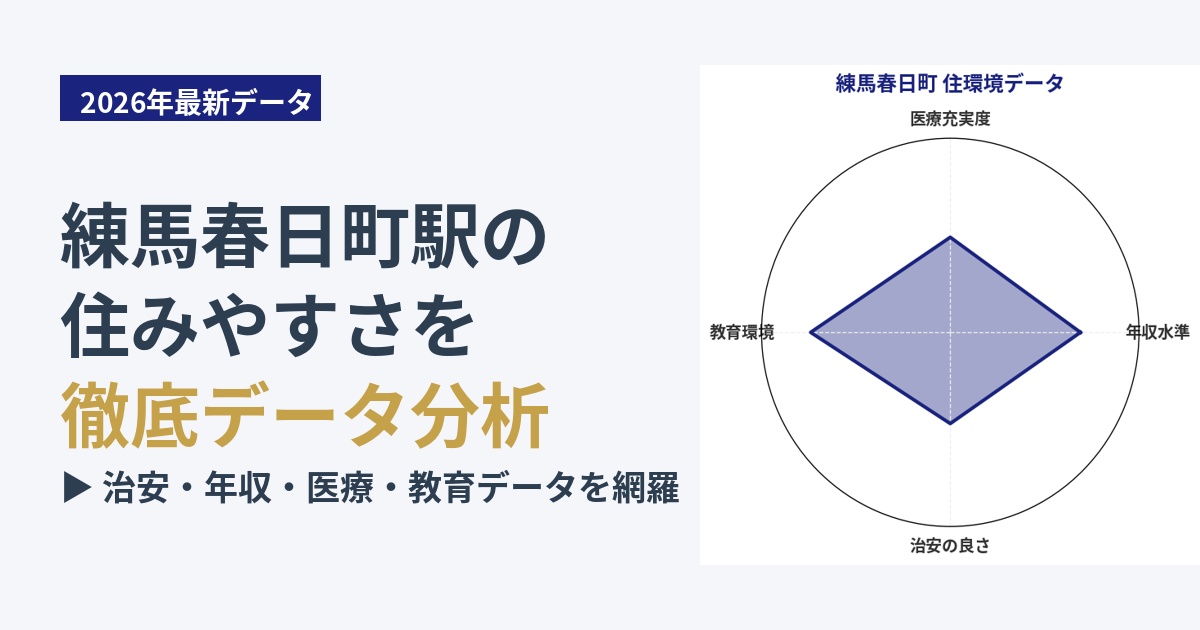 2026年最新データ

練馬春日町駅の住みやすさを徹底データ分析

▶ 治安・年収・医療・教育データを網羅

練馬春日町 住環境データ

医療充実度

年収水準

治安の良さ

教育環境